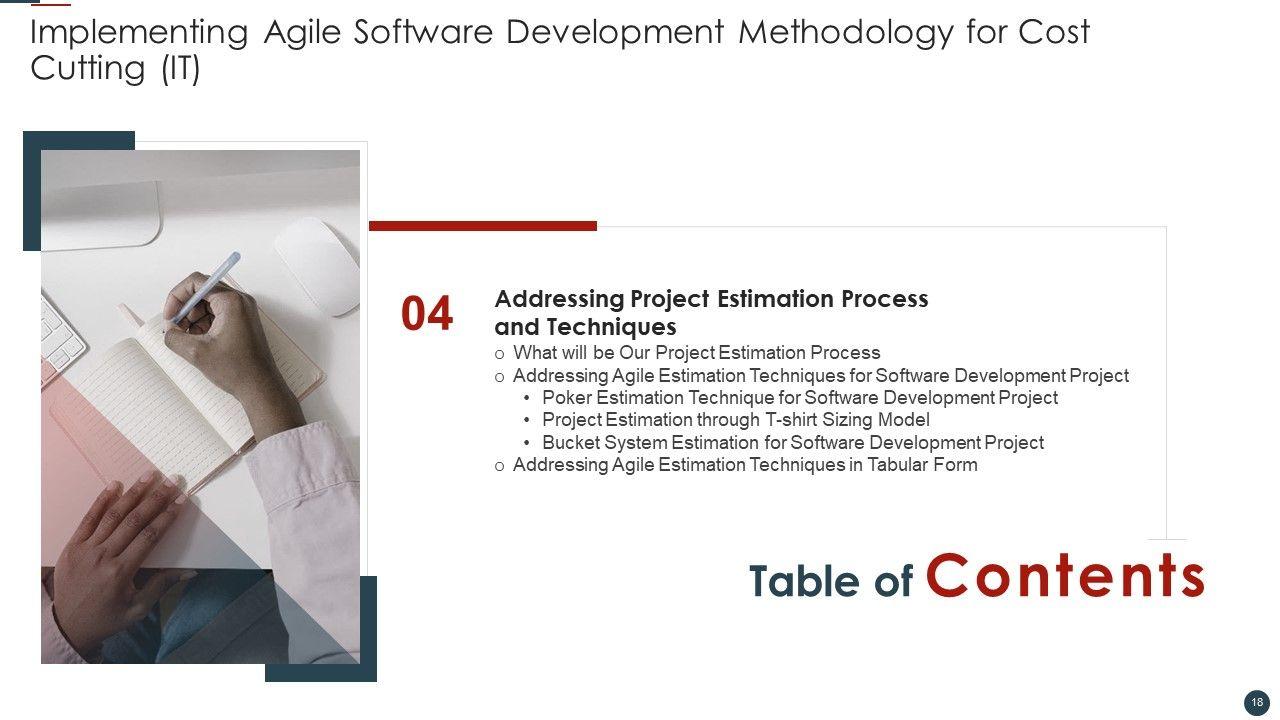 Implementing Agile Software Development Methodology for Cost Cutting (IT)

04

Addressing Project Estimation Process and Techniques

o What will be Our Project Estimation Process
o Addressing Agile Estimation Techniques for Software Development Project
• Poker Estimation Technique for Software Development Project
• Project Estimation through T-shirt Sizing Model
• Bucket System Estimation for Software Development Project
o Addressing Agile Estimation Techniques in Tabular Form

Table of Contents

18